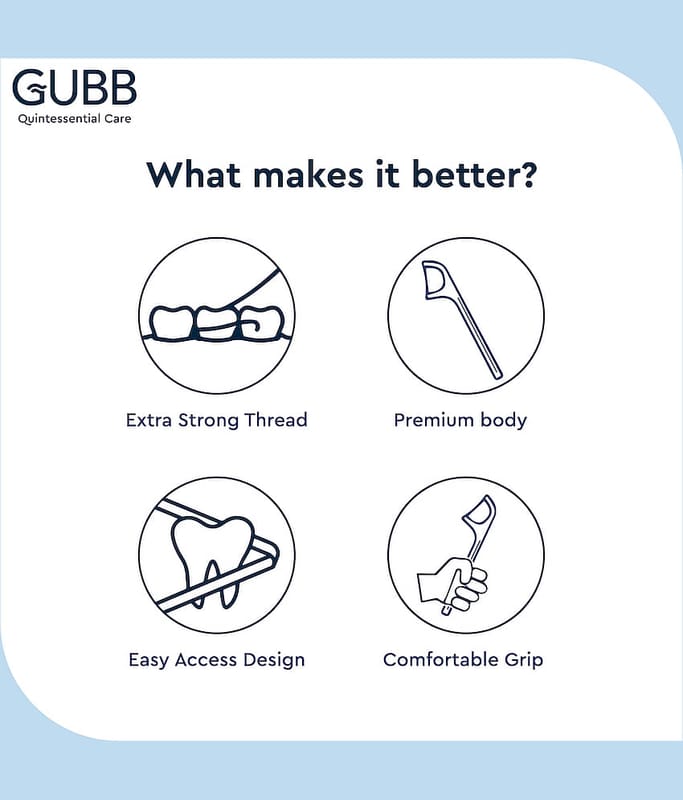 GUBB
Quintessential Care

What makes it better?

Extra Strong Thread

Premium body

Easy Access Design

Comfortable Grip